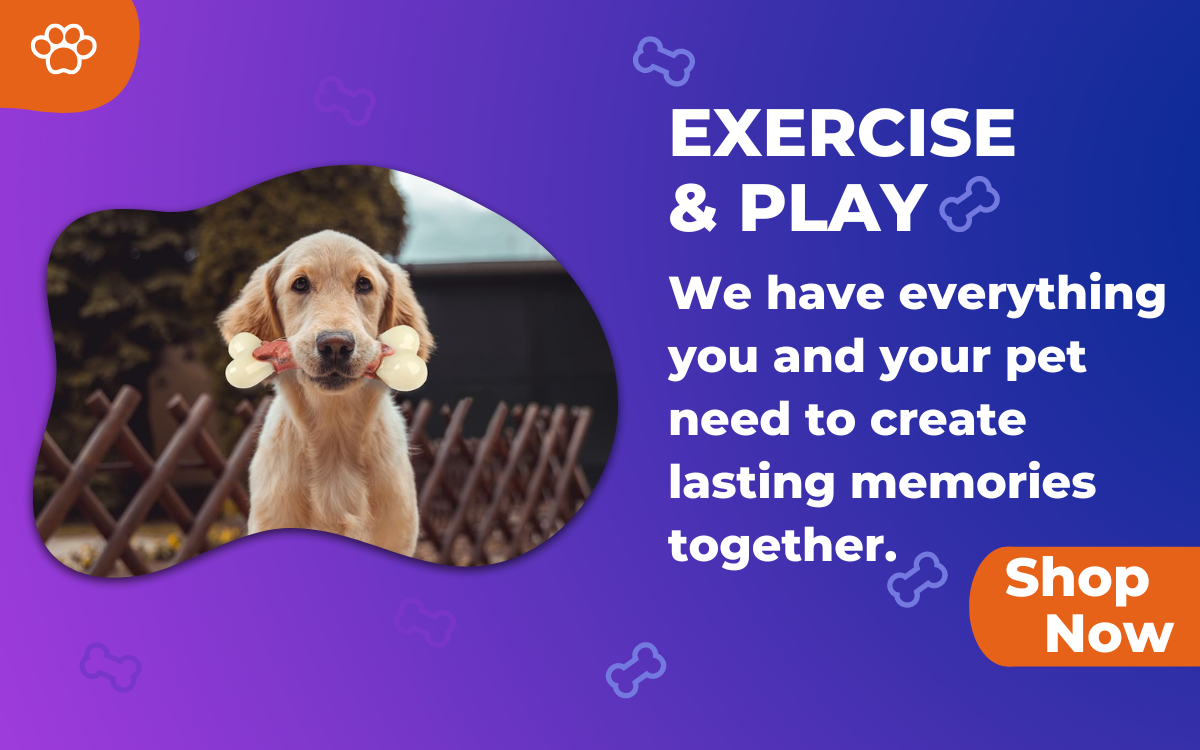 EXERCISE & PLAY

We have everything you and your pet need to create lasting memories together.

Shop Now